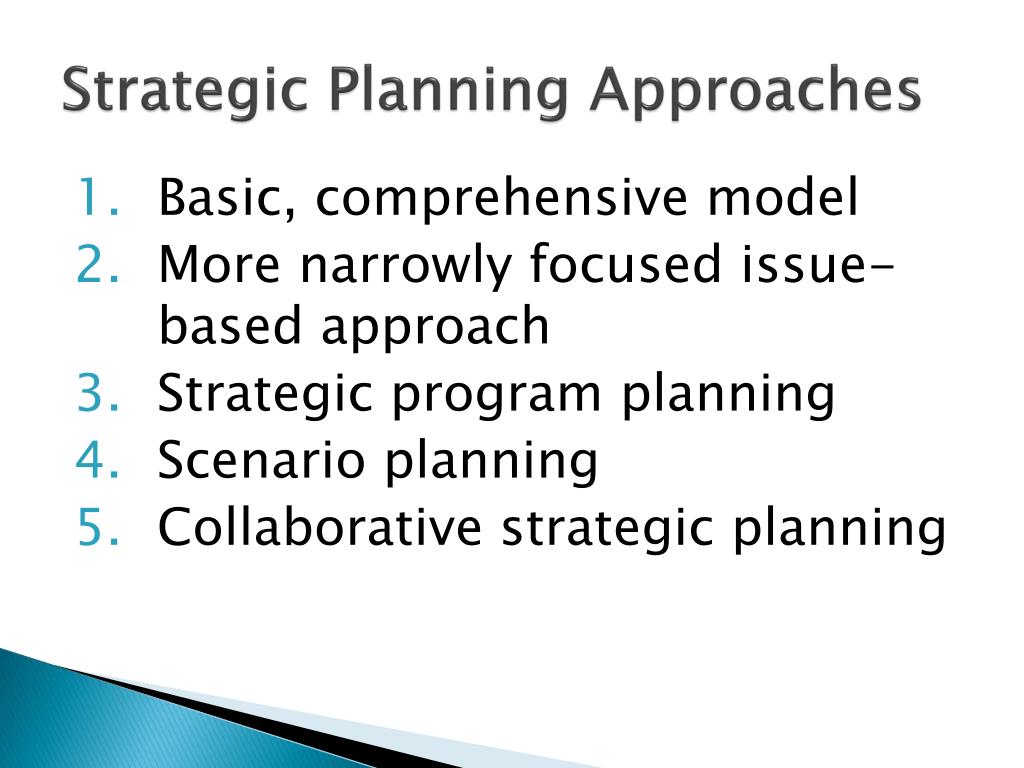 Strategic Planning Approaches

1. Basic, comprehensive model
2. More narrowly focused issue-based approach
3. Strategic program planning
4. Scenario planning
5. Collaborative strategic planning